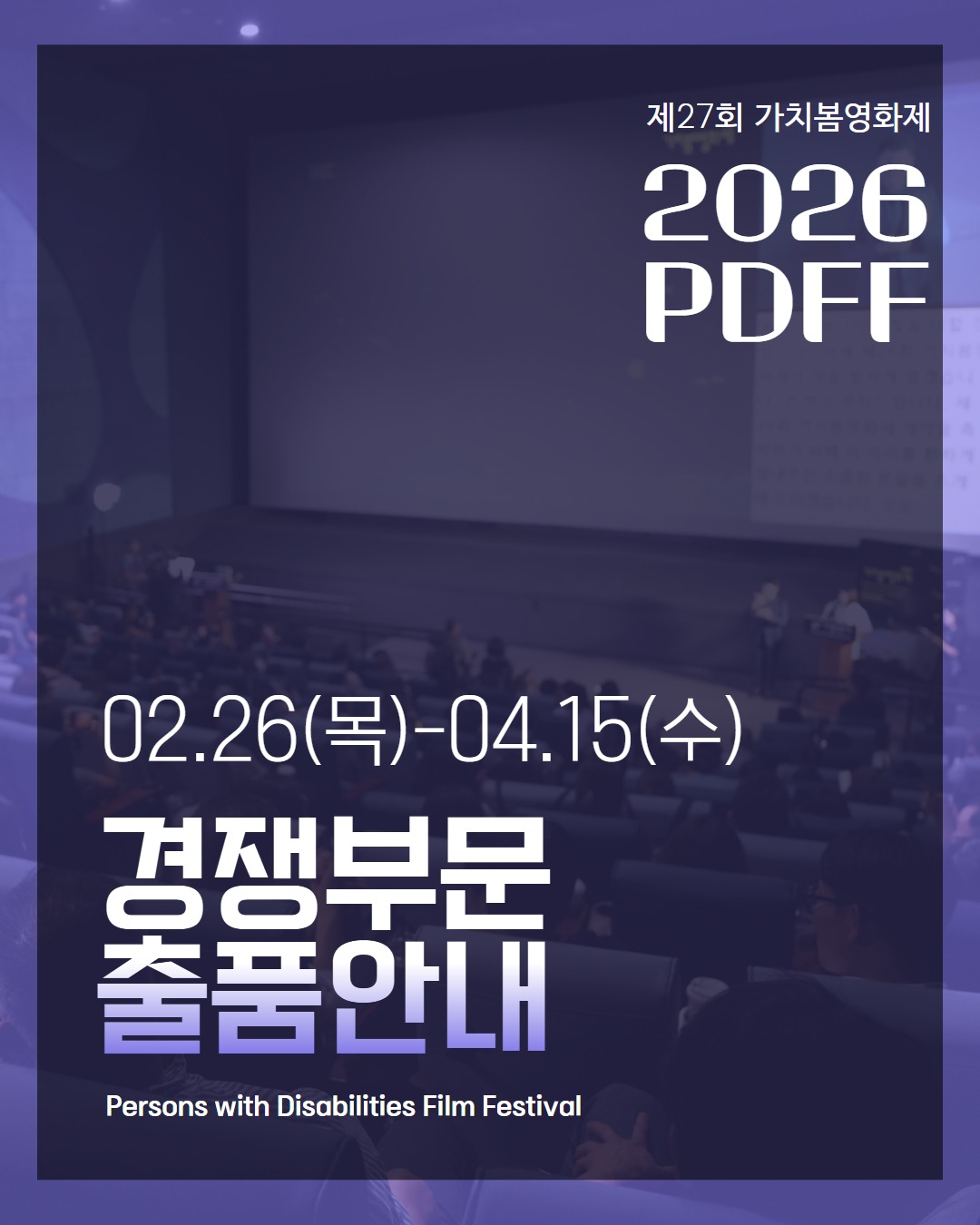 제27회 가치봄영화제

2026
PDFF

02.26(목)-04.15(수)

경쟁부문
출품안내

Persons with Disabilities Film Festival